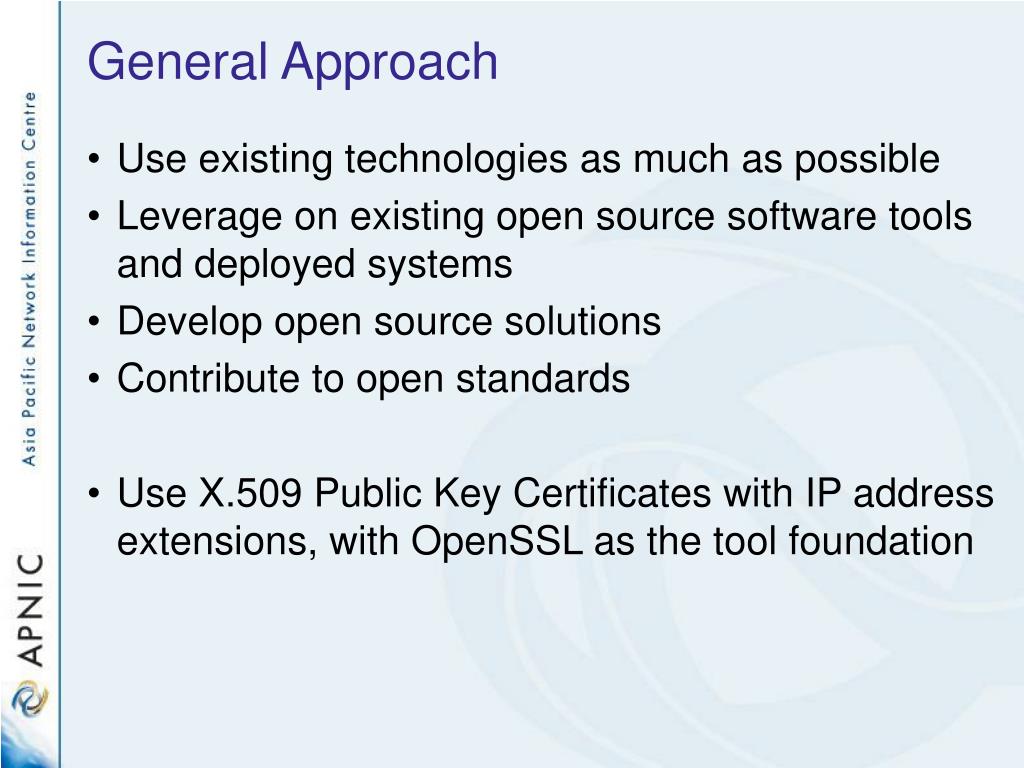 Asia Pacific Network Information Centre

APNIC

General Approach

• Use existing technologies as much as possible
• Leverage on existing open source software tools and deployed systems
• Develop open source solutions
• Contribute to open standards

• Use X.509 Public Key Certificates with IP address extensions, with OpenSSL as the tool foundation